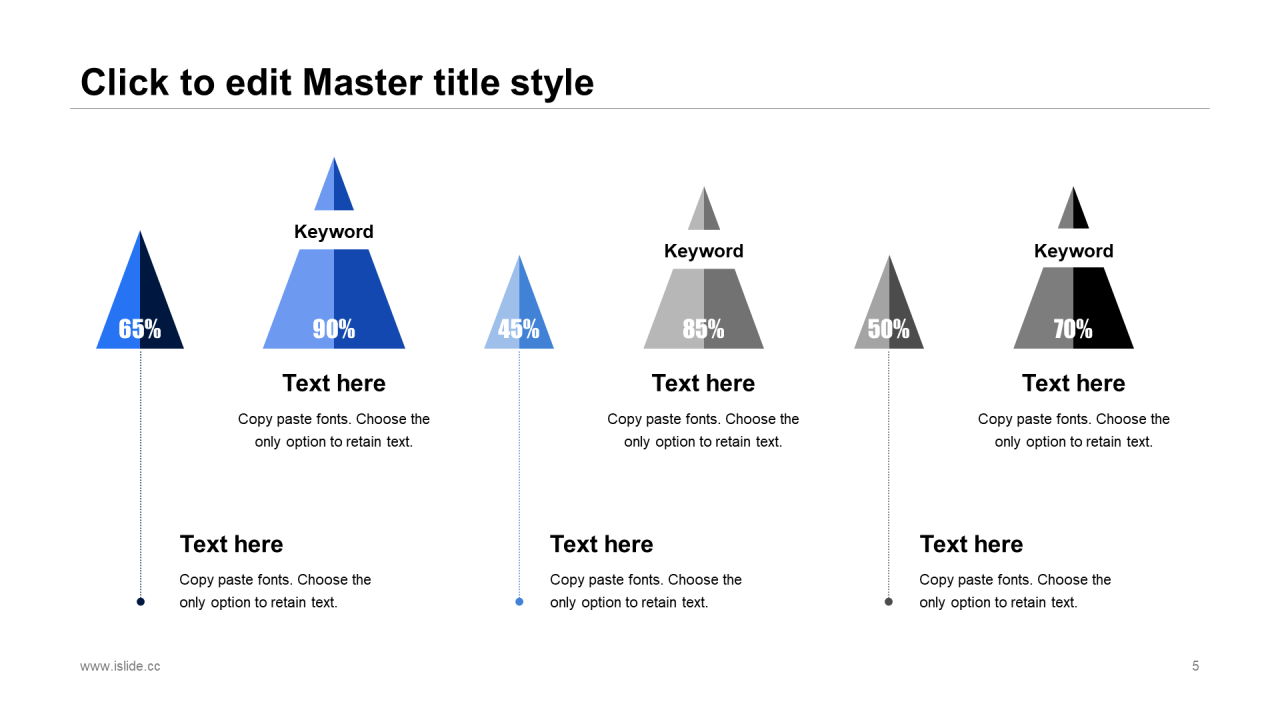 Click to edit Master title style

Keyword

65%

90%

Text here

Copy paste fonts. Choose the only option to retain text.

Keyword

45%

85%

Text here

Copy paste fonts. Choose the only option to retain text.

Keyword

50%

70%

Text here

Copy paste fonts. Choose the only option to retain text.

Text here

Copy paste fonts. Choose the only option to retain text.

Text here

Copy paste fonts. Choose the only option to retain text.

Text here

Copy paste fonts. Choose the only option to retain text.

www.islide.cc

5